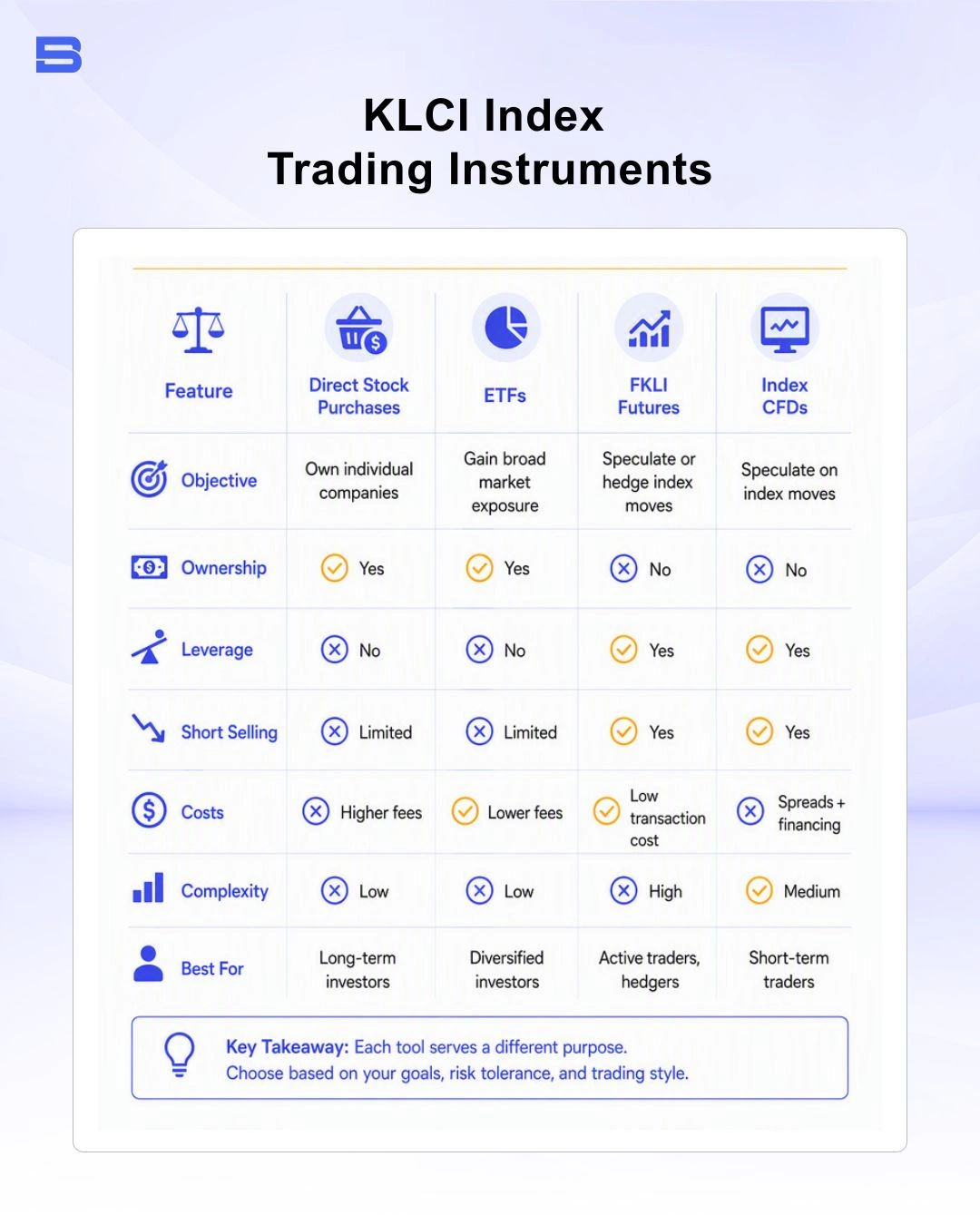 KLCI Index
Trading Instruments

| Feature | Direct Stock Purchases | ETFs | FKLI Futures | Index CFDs |
|---|---|---|---|---|
| Objective | Own individual companies | Gain broad market exposure | Speculate or hedge index moves | Speculate on index moves |
| Ownership | Yes | Yes | No | No |
| Leverage | No | No | Yes | Yes |
| Short Selling | Limited | Limited | Yes | Yes |
| Costs | Higher fees | Lower fees | Low transaction cost | Spreads + financing |
| Complexity | Low | Low | High | Medium |
| Best For | Long-term investors | Diversified investors | Active traders, hedgers | Short-term traders |

Key Takeaway: Each tool serves a different purpose. Choose based on your goals, risk tolerance, and trading style.